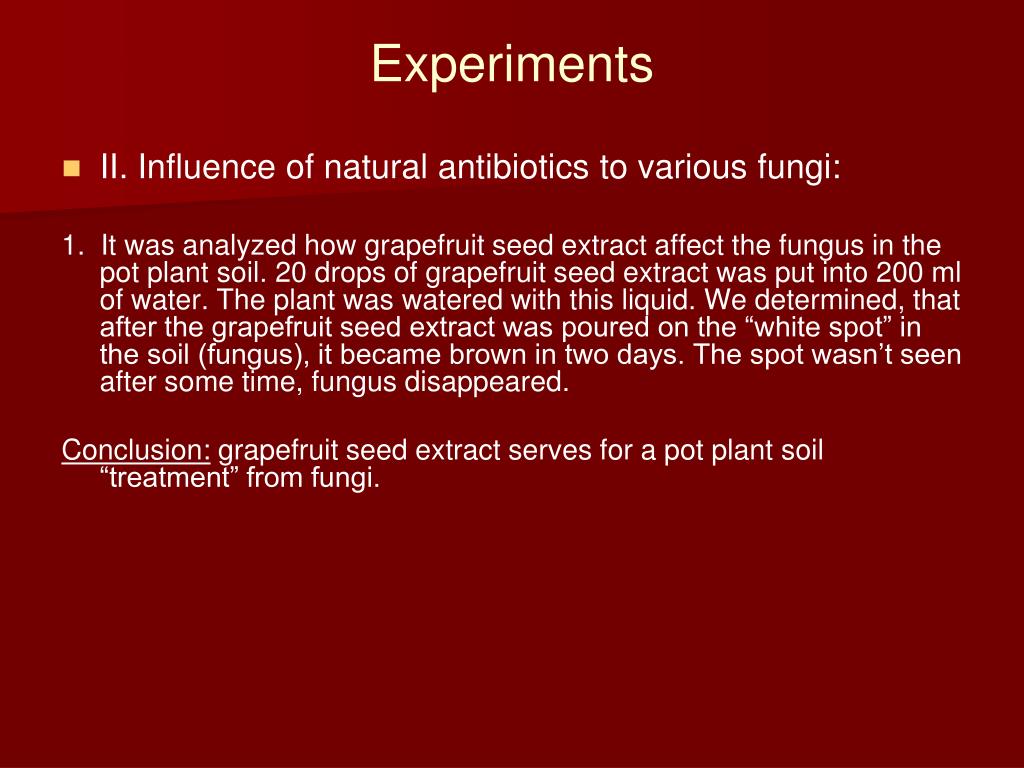 Experiments

II. Influence of natural antibiotics to various fungi:

1. It was analyzed how grapefruit seed extract affect the fungus in the pot plant soil. 20 drops of grapefruit seed extract was put into 200 ml of water. The plant was watered with this liquid. We determined, that after the grapefruit seed extract was poured on the “white spot” in the soil (fungus), it became brown in two days. The spot wasn’t seen after some time, fungus disappeared.

Conclusion: grapefruit seed extract serves for a pot plant soil “treatment” from fungi.